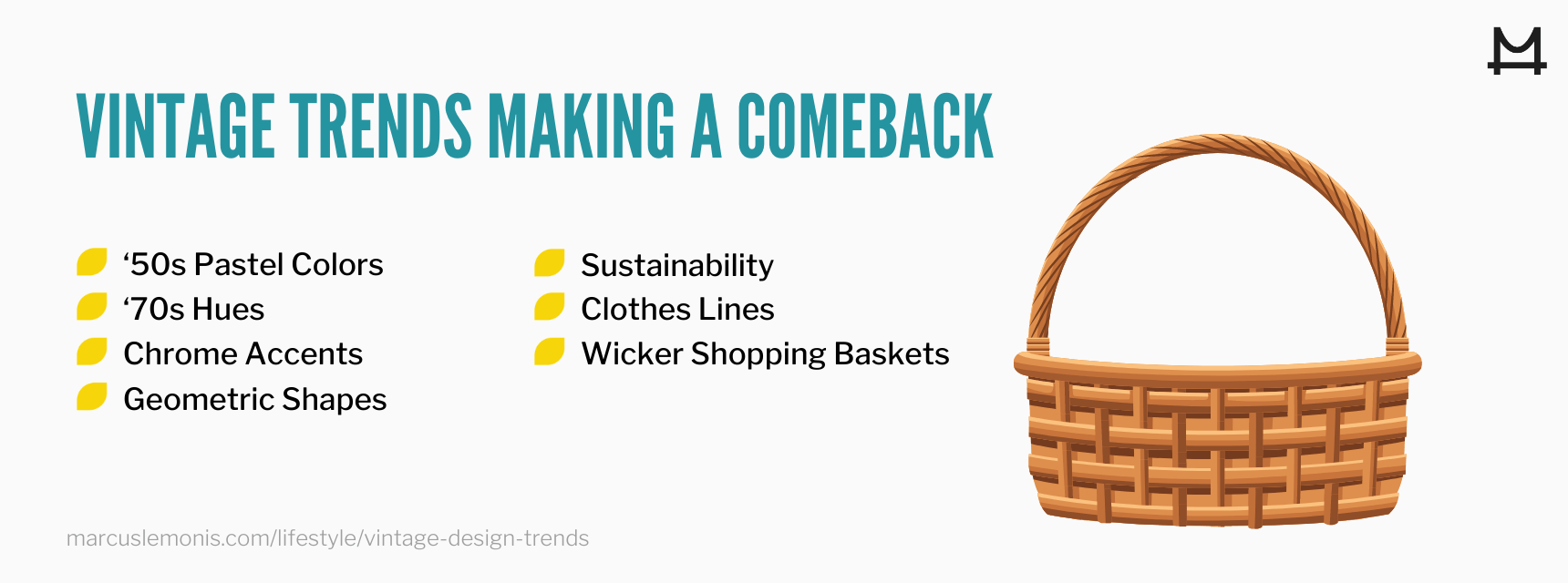 VINTAGE TRENDS MAKING A COMEBACK

‘50s Pastel Colors
‘70s Hues
Chrome Accents
Geometric Shapes

Sustainability
Clothes Lines
Wicker Shopping Baskets

marcuslemonis.com/lifestyle/vintage-design-trends